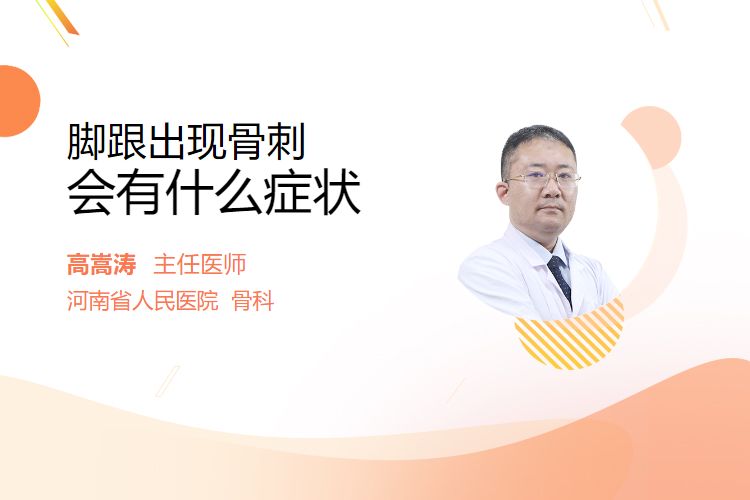 脚跟出现骨刺
会有什么症状

高嵩涛 主任医师
河南省人民医院 骨科